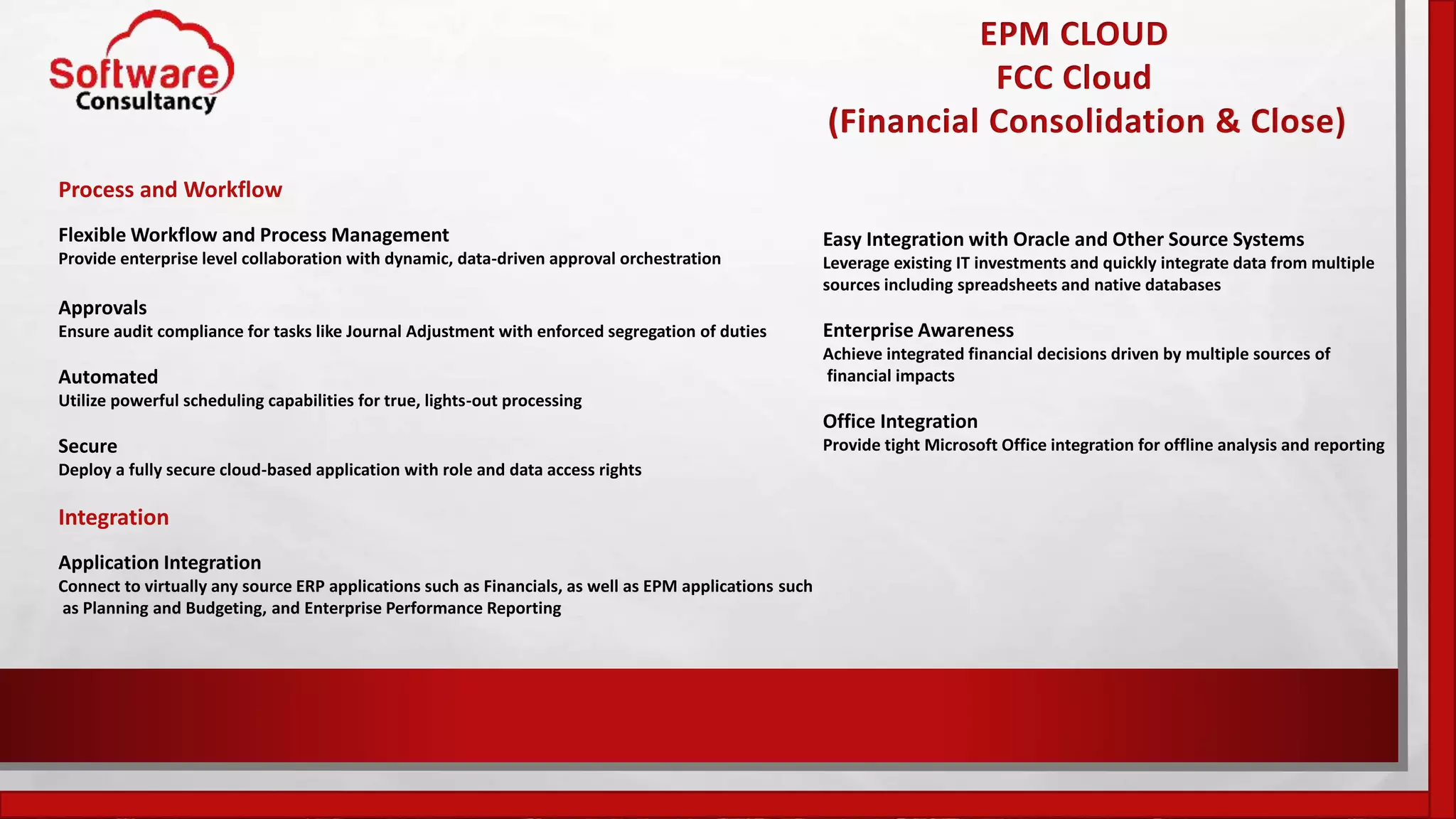 Software Consultancy

EPM CLOUD
FCC Cloud
(Financial Consolidation & Close)

Process and Workflow

Flexible Workflow and Process Management
Provide enterprise level collaboration with dynamic, data-driven approval orchestration

Approvals
Ensure audit compliance for tasks like Journal Adjustment with enforced segregation of duties

Automated
Utilize powerful scheduling capabilities for true, lights-out processing

Secure
Deploy a fully secure cloud-based application with role and data access rights

Integration

Application Integration
Connect to virtually any source ERP applications such as Financials, as well as EPM applications such as Planning and Budgeting, and Enterprise Performance Reporting

Easy Integration with Oracle and Other Source Systems
Leverage existing IT investments and quickly integrate data from multiple sources including spreadsheets and native databases

Enterprise Awareness
Achieve integrated financial decisions driven by multiple sources of financial impacts

Office Integration
Provide tight Microsoft Office integration for offline analysis and reporting